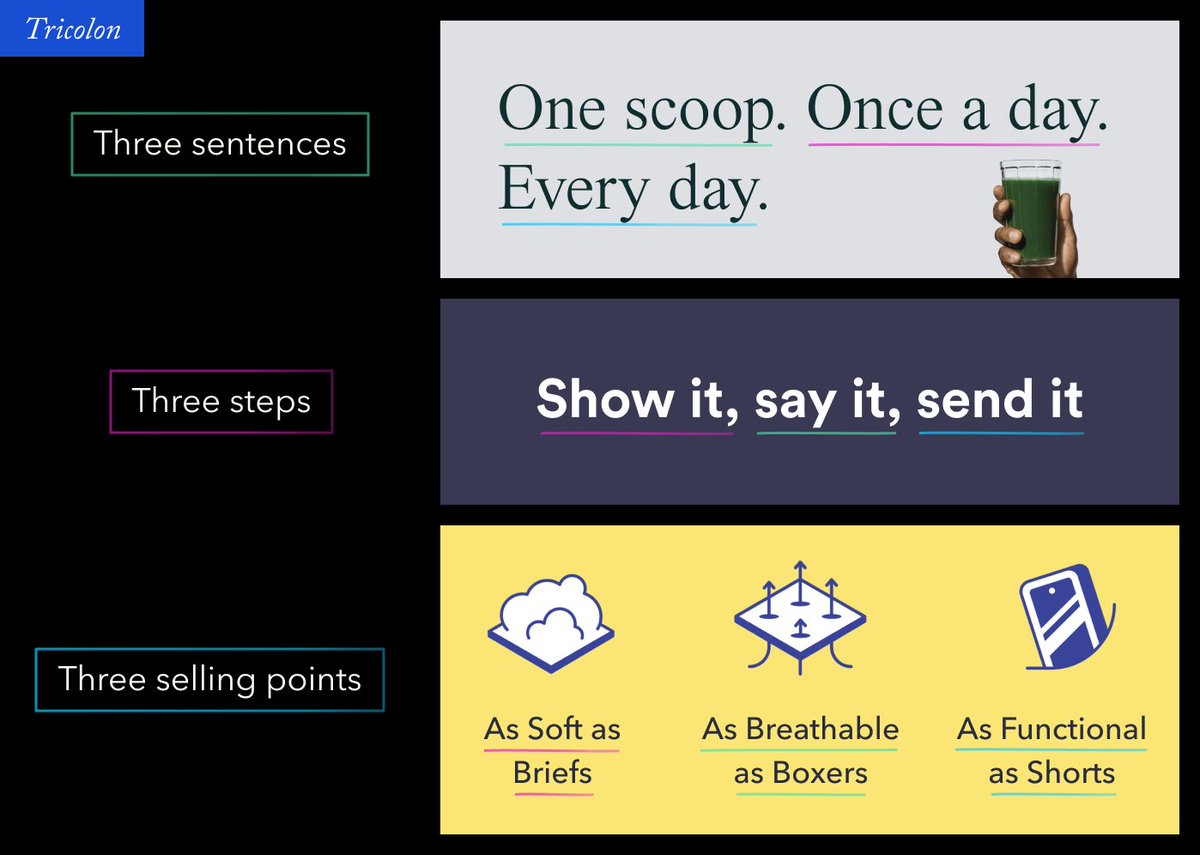 Tricolon

Three sentences

One scoop. Once a day. Every day.

Three steps

Show it, say it, send it

Three selling points

As Soft as Briefs

As Breathable as Boxers

As Functional as Shorts